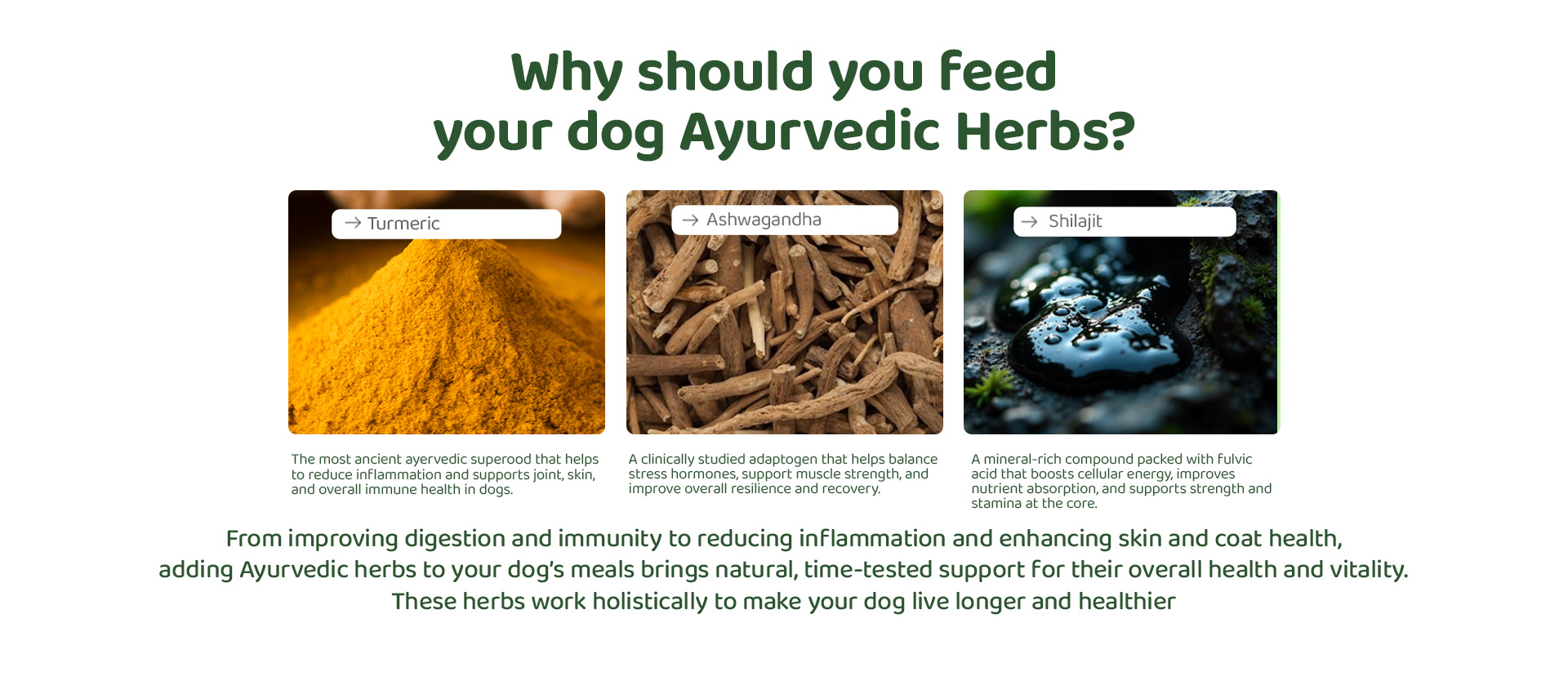 Why should you feed your dog Ayurvedic Herbs?

→ Turmeric

The most ancient ayervedic superood that helps to reduce inflammation and supports joint, skin, and overall immune health in dogs.

→ Ashwagandha

A clinically studied adaptogen that helps balance stress hormones, support muscle strength, and improve overall resilience and recovery.

→ Shilajit

A mineral-rich compound packed with fulvic acid that boosts cellular energy, improves nutrient absorption, and supports strength and stamina at the core.

From improving digestion and immunity to reducing inflammation and enhancing skin and coat health, adding Ayurvedic herbs to your dog's meals brings natural, time-tested support for their overall health and vitality. These herbs work holistically to make your dog live longer and healthier